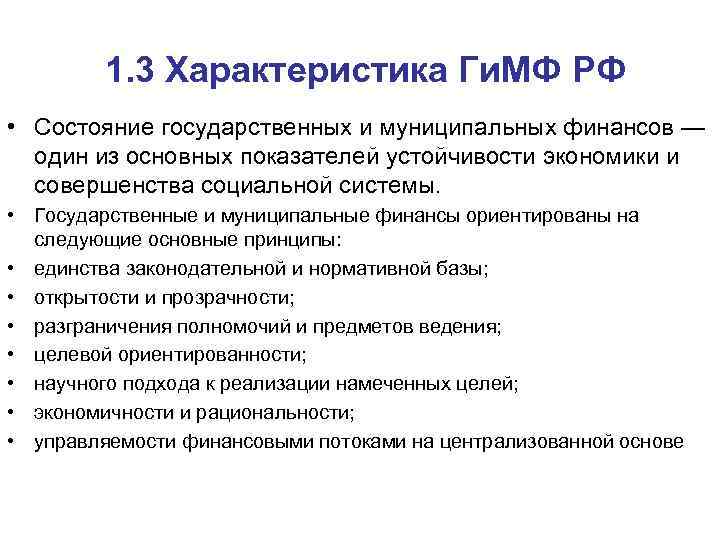 1.3 Характеристика ГиМФ РФ

• Состояние государственных и муниципальных финансов — один из основных показателей устойчивости экономики и совершенства социальной системы.
• Государственные и муниципальные финансы ориентированы на следующие основные принципы:
• единства законодательной и нормативной базы;
• открытости и прозрачности;
• разграничения полномочий и предметов ведения;
• целевой ориентированности;
• научного подхода к реализации намеченных целей;
• экономичности и рациональности;
• управляемости финансовыми потоками на централизованной основе